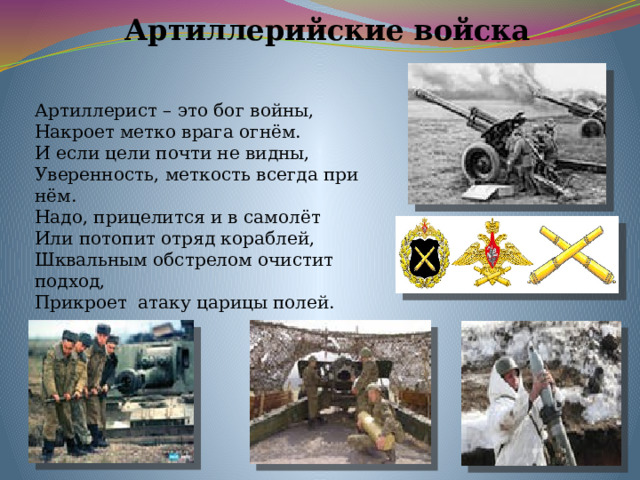 Артиллерийские войска

Артиллерист – это бог войны,
Накроет метко врага огнём.
И если цели почти не видны,
Уверенность, меткость всегда при нём.
Надо, прицелится и в самолёт
Или потопит отряд кораблей,
Шквальным обстрелом очистит подход,
Прикроет атаку царицы полей.